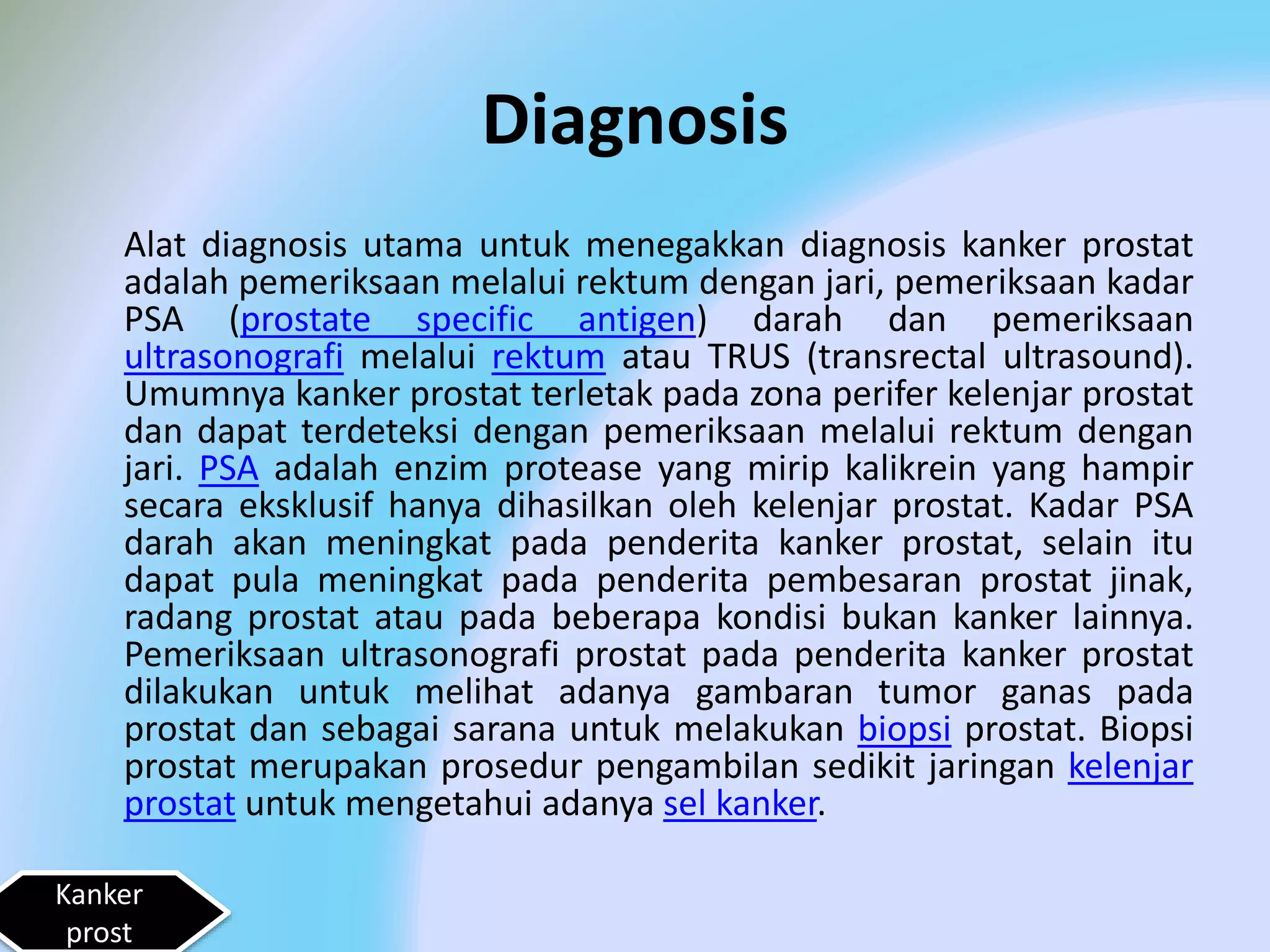 Diagnosis

Alat diagnosis utama untuk menegakkan diagnosis kanker prostat adalah pemeriksaan melalui rektum dengan jari, pemeriksaan kadar PSA (prostate specific antigen) darah dan pemeriksaan ultrasonografi melalui rektum atau TRUS (transrectal ultrasound). Umumnya kanker prostat terletak pada zona perifer kelenjar prostat dan dapat terdeteksi dengan pemeriksaan melalui rektum dengan jari. PSA adalah enzim protease yang mirip kalikrein yang hampir secara eksklusif hanya dihasilkan oleh kelenjar prostat. Kadar PSA darah akan meningkat pada penderita kanker prostat, selain itu dapat pula meningkat pada penderita pembesaran prostat jinak, radang prostat atau pada beberapa kondisi bukan kanker lainnya. Pemeriksaan ultrasonografi prostat pada penderita kanker prostat dilakukan untuk melihat adanya gambaran tumor ganas pada prostat dan sebagai sarana untuk melakukan biopsi prostat. Biopsi prostat merupakan prosedur pengambilan sedikit jaringan kelenjar prostat untuk mengetahui adanya sel kanker.

Kanker prost